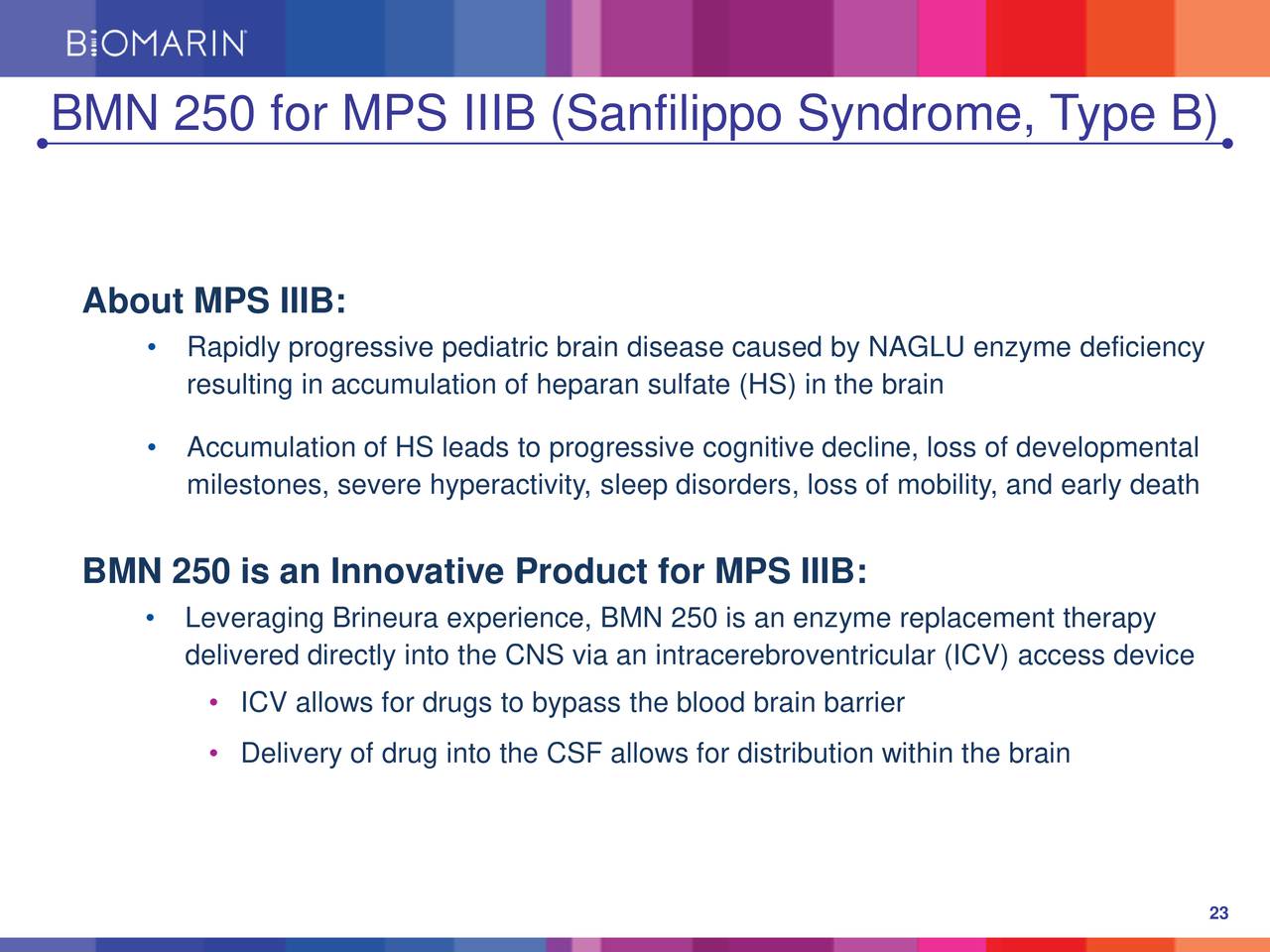 BIOMARIN

BMN 250 for MPS IIIB (Sanfilippo Syndrome, Type B)

About MPS IIIB:

• Rapidly progressive pediatric brain disease caused by NAGLU enzyme deficiency resulting in accumulation of heparan sulfate (HS) in the brain

• Accumulation of HS leads to progressive cognitive decline, loss of developmental milestones, severe hyperactivity, sleep disorders, loss of mobility, and early death

BMN 250 is an Innovative Product for MPS IIIB:

• Leveraging Brineura experience, BMN 250 is an enzyme replacement therapy delivered directly into the CNS via an intracerebroventricular (ICV) access device

• ICV allows for drugs to bypass the blood brain barrier

• Delivery of drug into the CSF allows for distribution within the brain

23